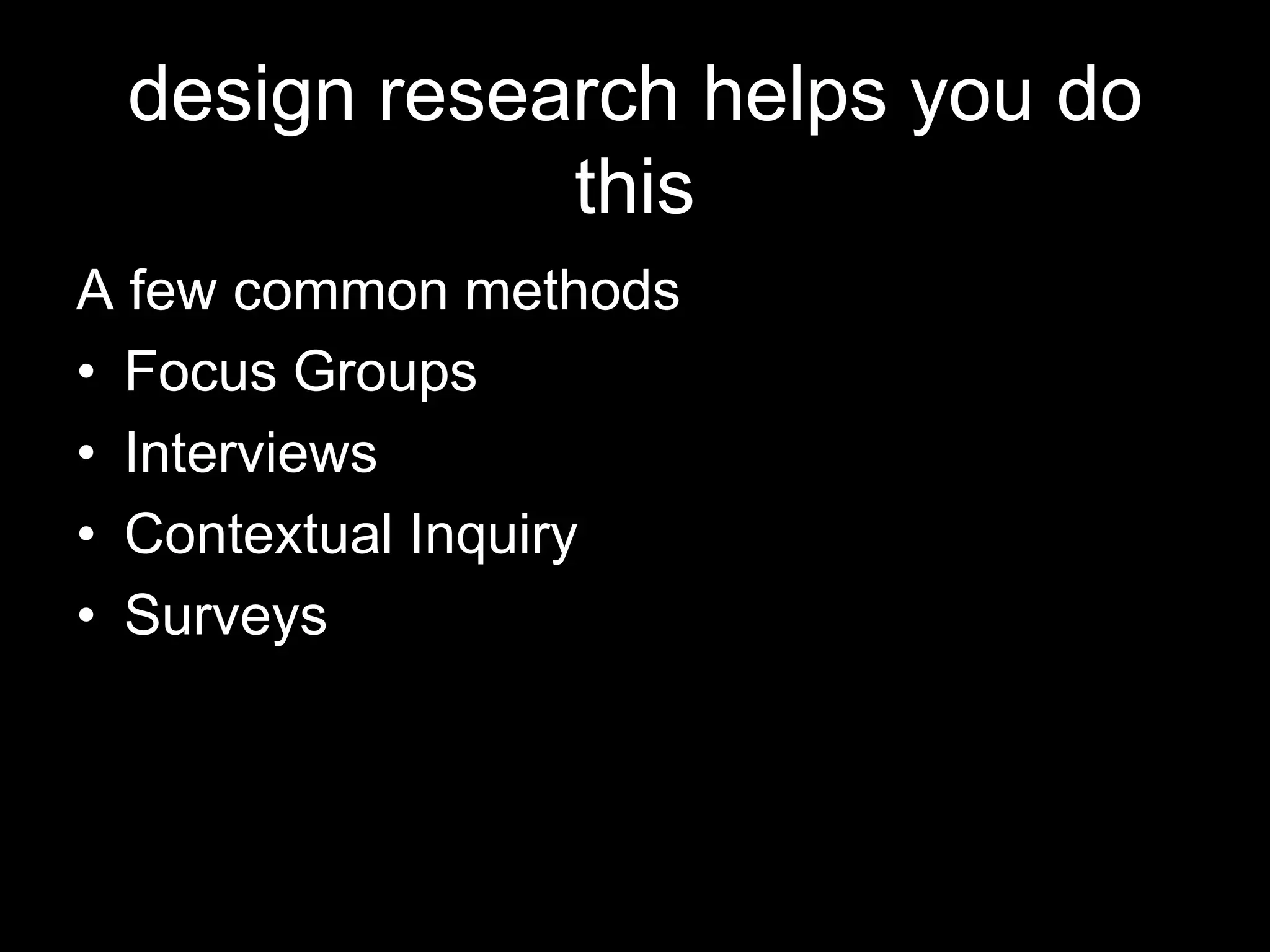 design research helps you do this

A few common methods

• Focus Groups
• Interviews
• Contextual Inquiry
• Surveys